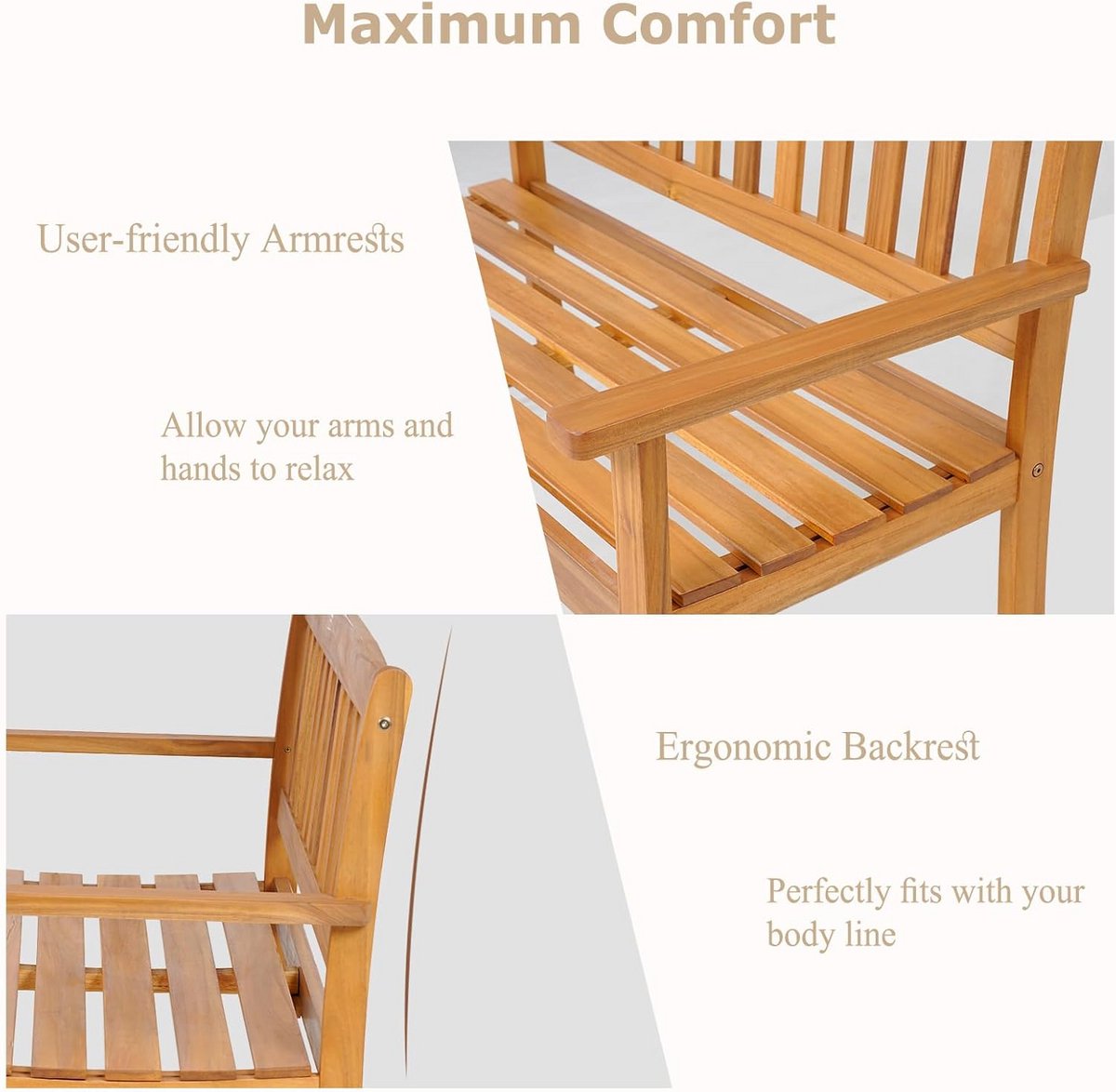 Maximum Comfort

User-friendly Armrests

Allow your arms and hands to relax

Ergonomic Backrest

Perfectly fits with your body line